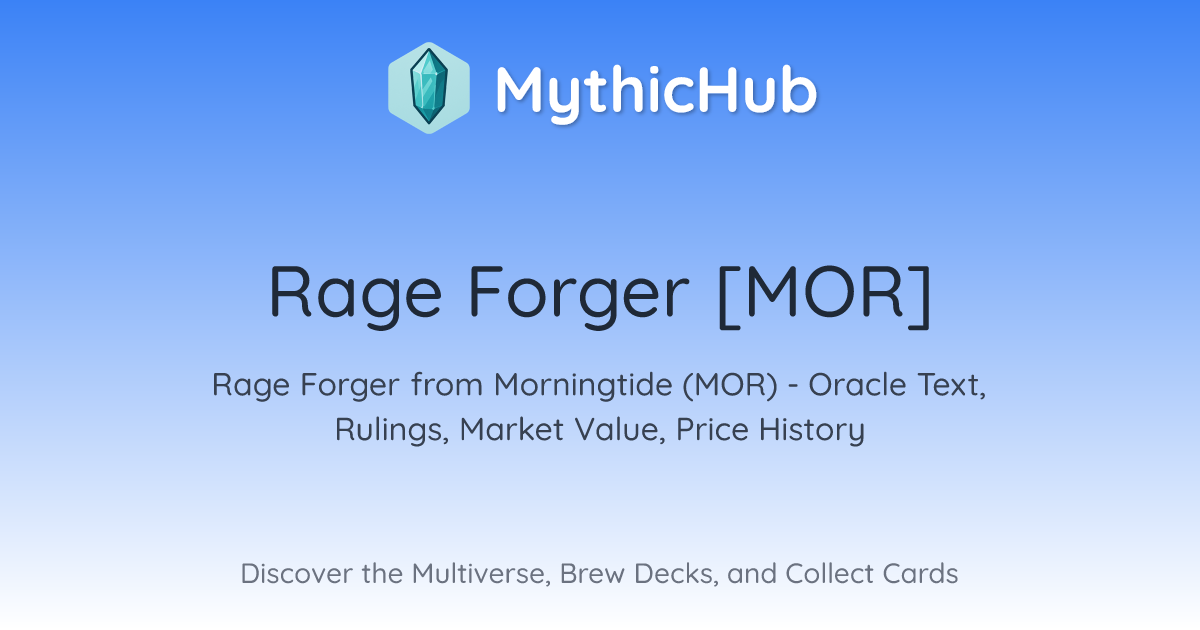 MythicHub

Rage Forger [MOR]

Rage Forger from Morningtide (MOR) - Oracle Text, Rulings, Market Value, Price History

Discover the Multiverse, Brew Decks, and Collect Cards